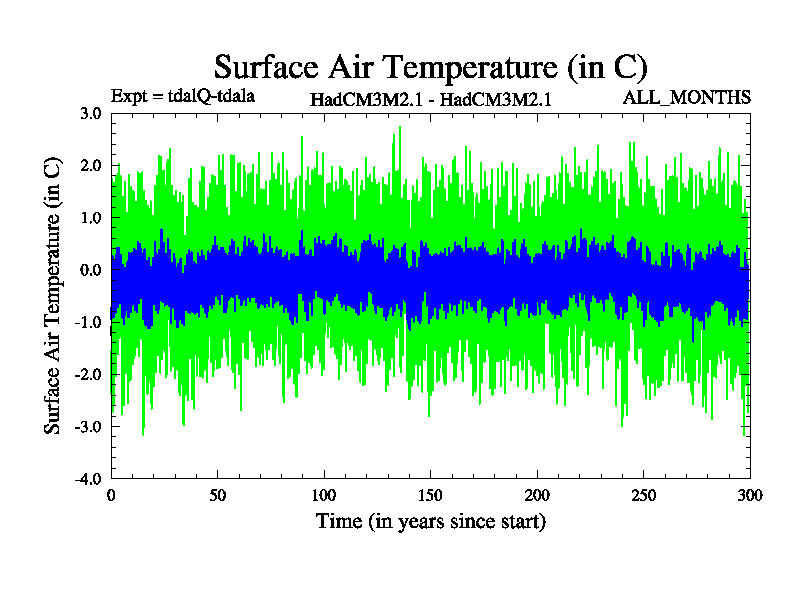 Surface Air Temperature (in C)

Expt = tdalQ-tdala

HadCM3M2.1 - HadCM3M2.1

ALL_MONTHS

Surface Air Temperature (in C)

3.0
2.0
1.0
0.0
-1.0
-2.0
-3.0
-4.0

0
50
100
150
200
250
300

Time (in years since start)